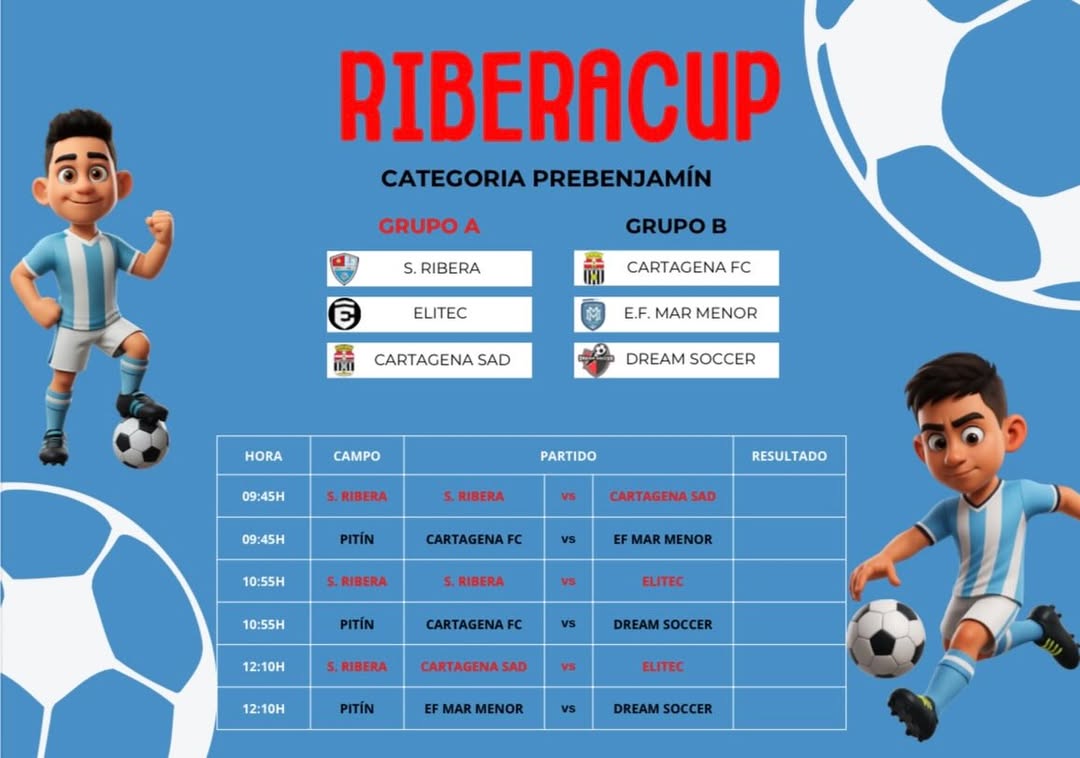 RIBERACUP

CATEGORIA PREBENJAMÍN

GRUPO A

S. RIBERA

ELITEC

CARTAGENA SAD

GRUPO B

CARTAGENA FC

E.F. MAR MENOR

DREAM SOCCER

| HORA | CAMPO | PARTIDO | | | RESULTADO |
|---|---|---|---|---|---|
| 09:45H | S. RIBERA | S. RIBERA | vs | CARTAGENA SAD | |
| 09:45H | PITÍN | CARTAGENA FC | vs | EF MAR MENOR | |
| 10:55H | S. RIBERA | S. RIBERA | vs | ELITEC | |
| 10:55H | PITÍN | CARTAGENA FC | vs | DREAM SOCCER | |
| 12:10H | S. RIBERA | CARTAGENA SAD | vs | ELITEC | |
| 12:10H | PITÍN | EF MAR MENOR | vs | DREAM SOCCER | |